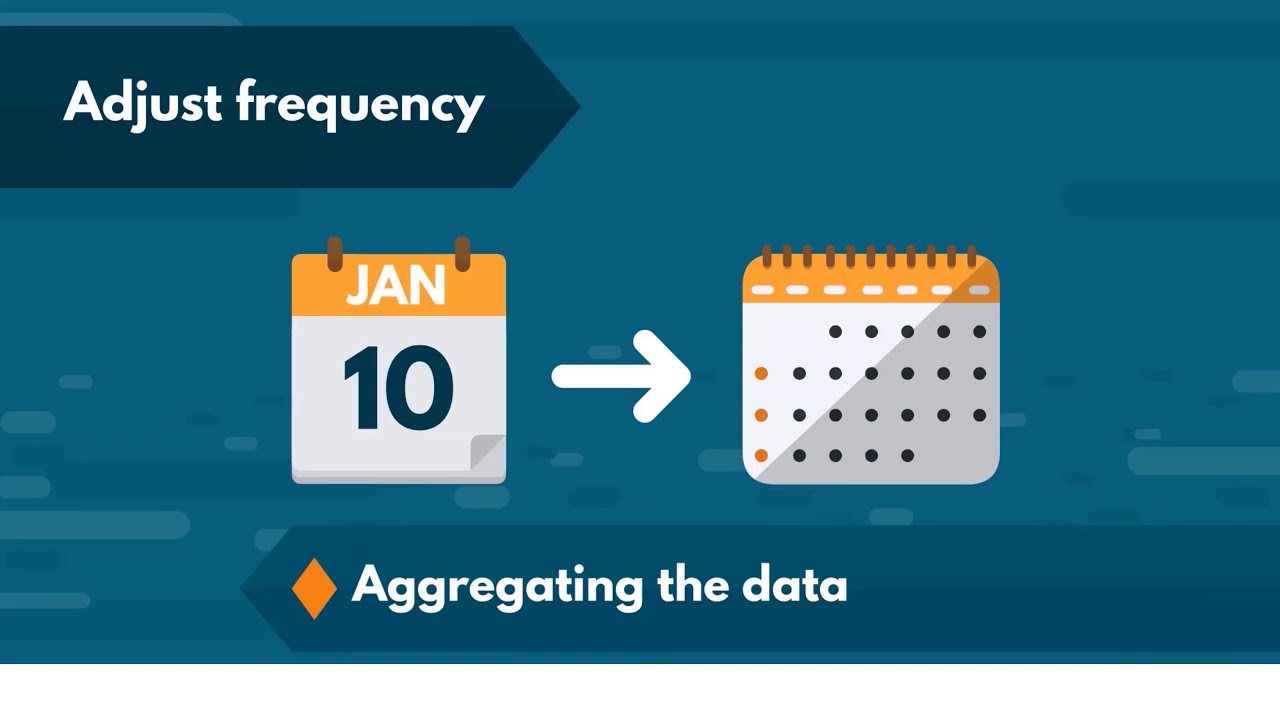 Adjust frequency

JAN
10

Aggregating the data